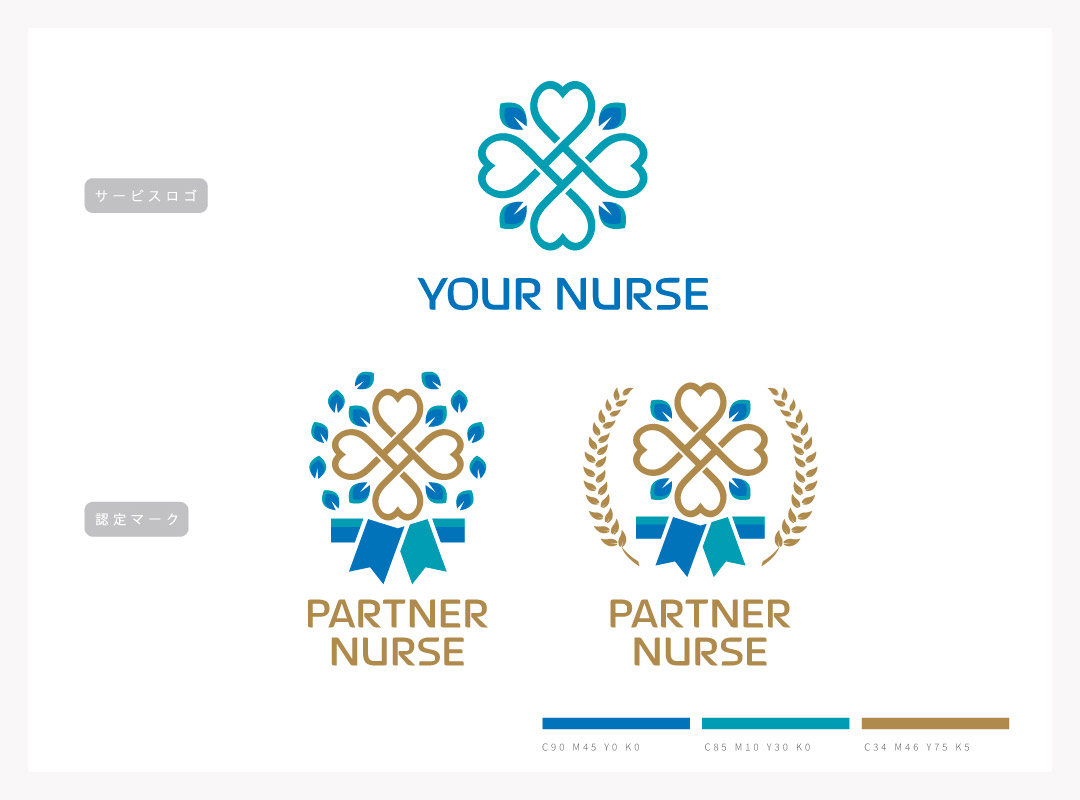 サービスロゴ

YOUR NURSE

認定マーク

PARTNER NURSE

PARTNER NURSE

C90 M45 Y0 K0

C85 M10 Y30 K0

C34 M46 Y75 K5